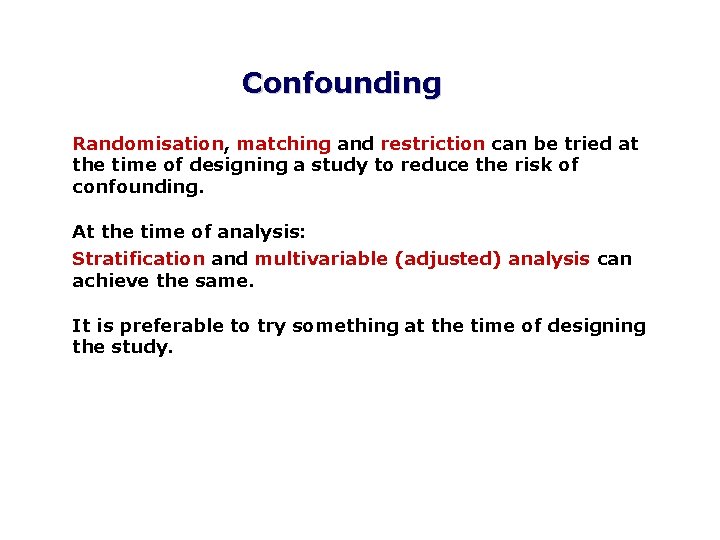 Confounding

Randomisation, matching and restriction can be tried at the time of designing a study to reduce the risk of confounding.

At the time of analysis:

Stratification and multivariable (adjusted) analysis can achieve the same.

It is preferable to try something at the time of designing the study.